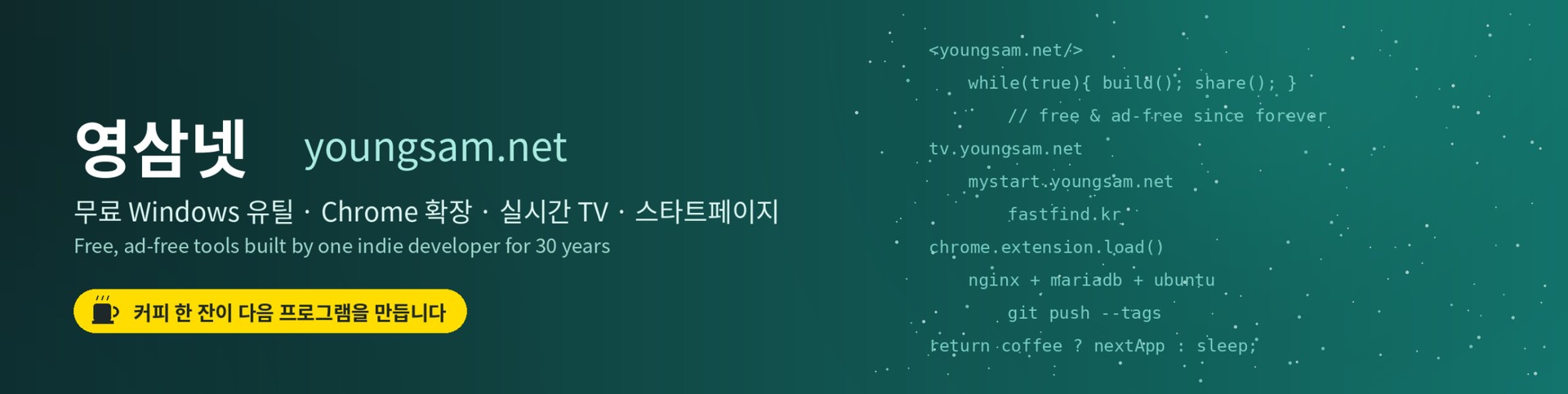 영삼넷 youngsam.net

무료 Windows 유틸 · Chrome 확장 · 실시간 TV · 스타트페이지

Free, ad-free tools built by one indie developer for 30 years

커피 한 잔이 다음 프로그램을 만듭니다

<youngsam.net/>
while(true){ build(); share(); }
// free & ad-free since forever
tv.youngsam.net
mystart.youngsam.net
fastfind.kr
chrome.extension.load()
nginx + mariadb + ubuntu
git push --tags
return coffee ? nextApp : sleep;